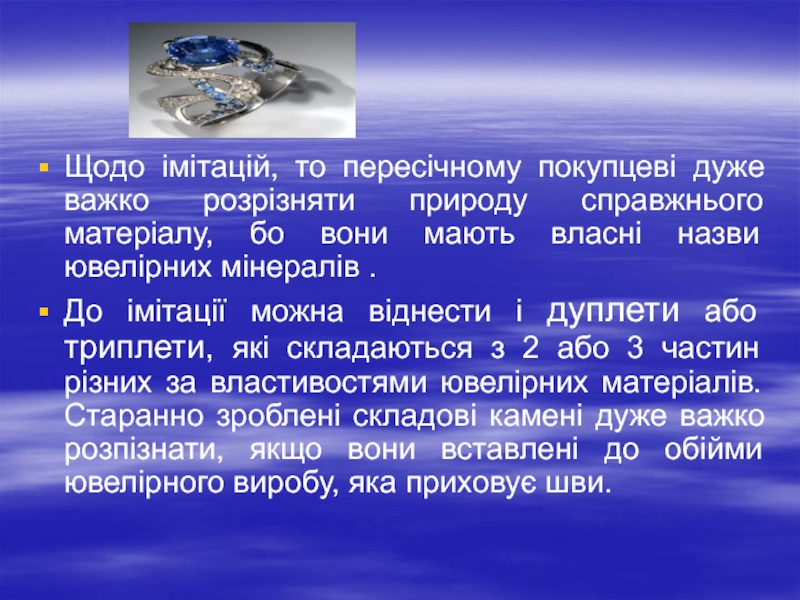 ▪ Щодо імітацій, то пересічному покупцеві дуже важко розрізняти природу справжнього матеріалу, бо вони мають власні назви ювелірних мінералів .

▪ До імітації можна віднести і дуплети або триплети, які складаються з 2 або 3 частин різних за властивостями ювелірних матеріалів. Старанно зроблені складові камені дуже важко розпізнати, якщо вони вставлені до обійми ювелірного виробу, яка приховує шви.